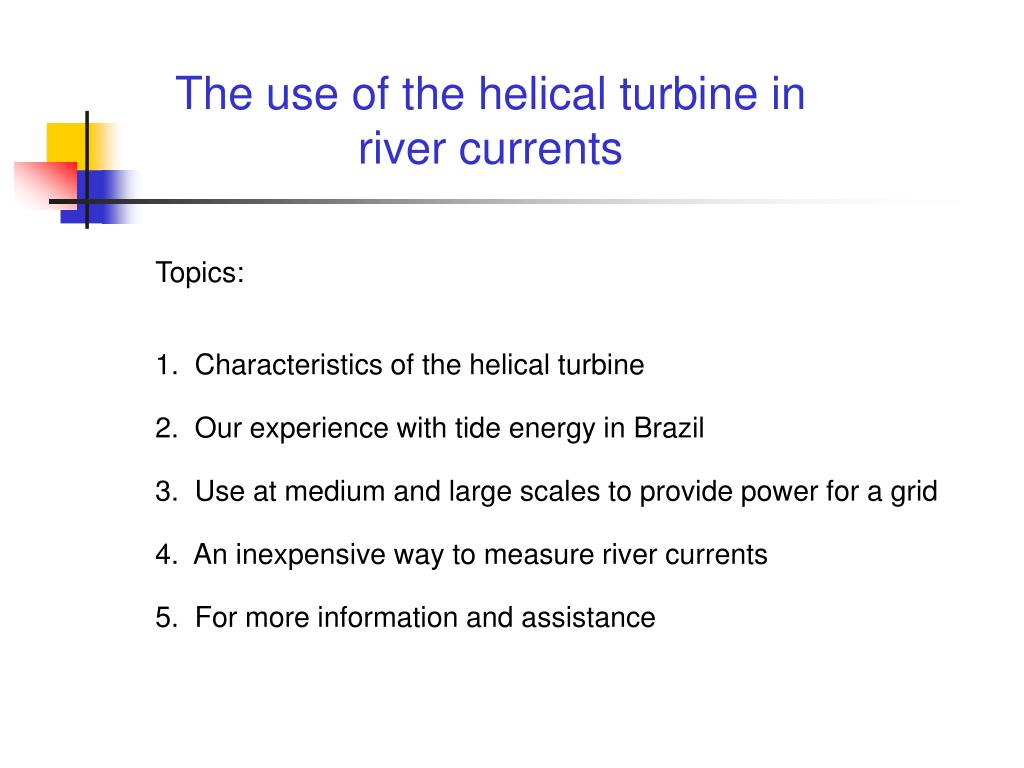 The use of the helical turbine in river currents

Topics:

1. Characteristics of the helical turbine

2. Our experience with tide energy in Brazil

3. Use at medium and large scales to provide power for a grid

4. An inexpensive way to measure river currents

5. For more information and assistance